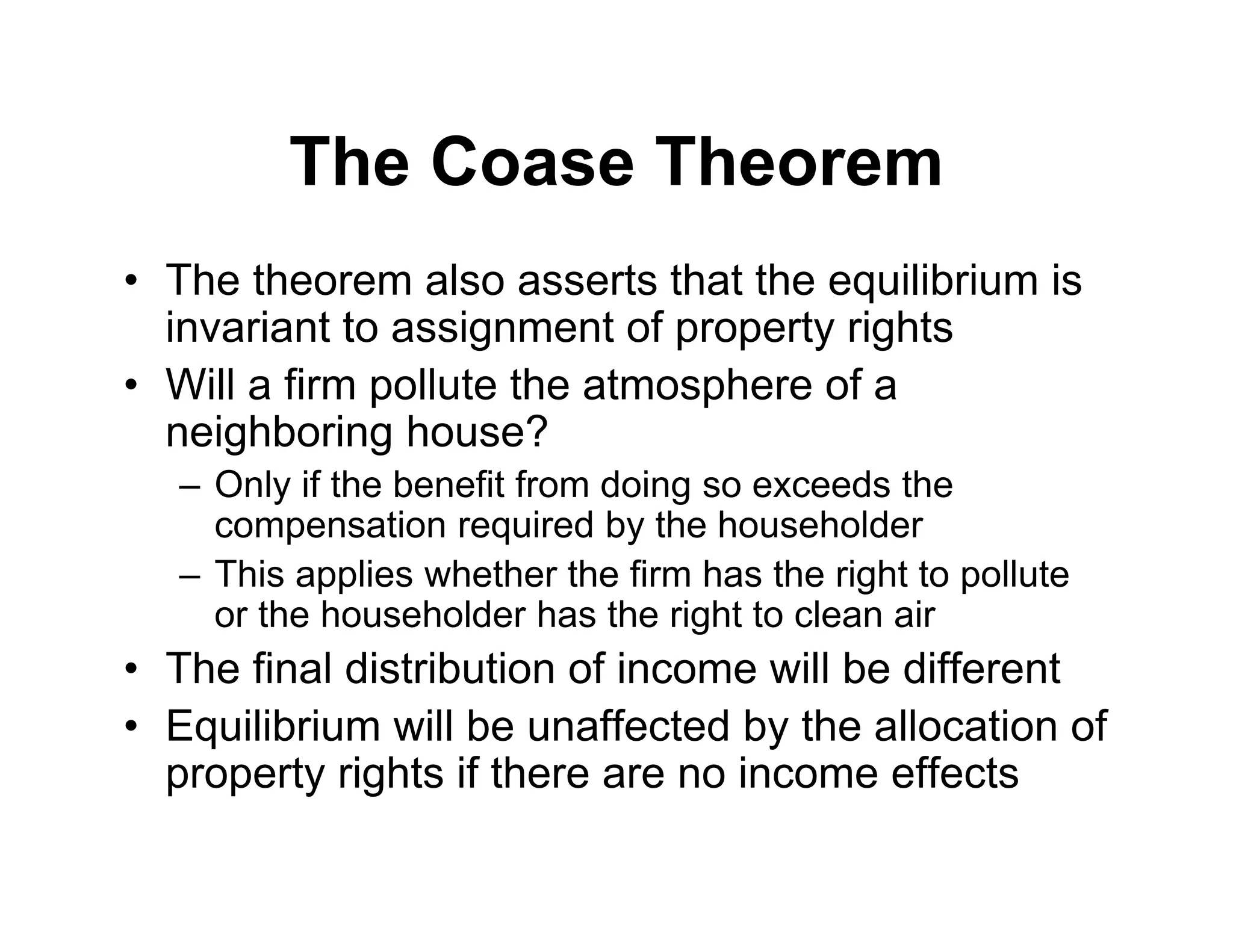 The Coase Theorem

• The theorem also asserts that the equilibrium is invariant to assignment of property rights
• Will a firm pollute the atmosphere of a neighboring house?
  – Only if the benefit from doing so exceeds the compensation required by the householder
  – This applies whether the firm has the right to pollute or the householder has the right to clean air
• The final distribution of income will be different
• Equilibrium will be unaffected by the allocation of property rights if there are no income effects